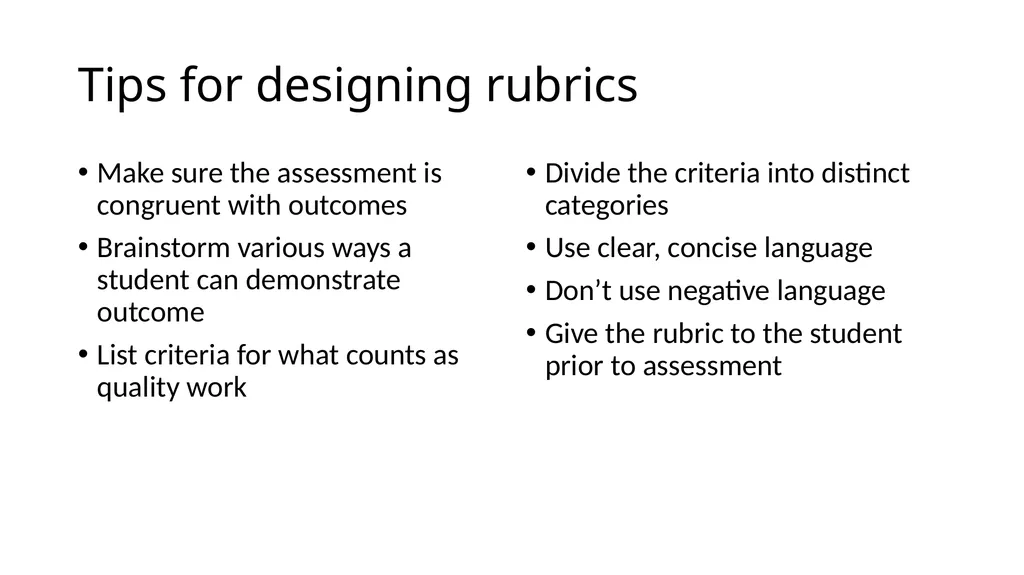 Tips for designing rubrics

• Make sure the assessment is congruent with outcomes
• Brainstorm various ways a student can demonstrate outcome
• List criteria for what counts as quality work

• Divide the criteria into distinct categories
• Use clear, concise language
• Don’t use negative language
• Give the rubric to the student prior to assessment